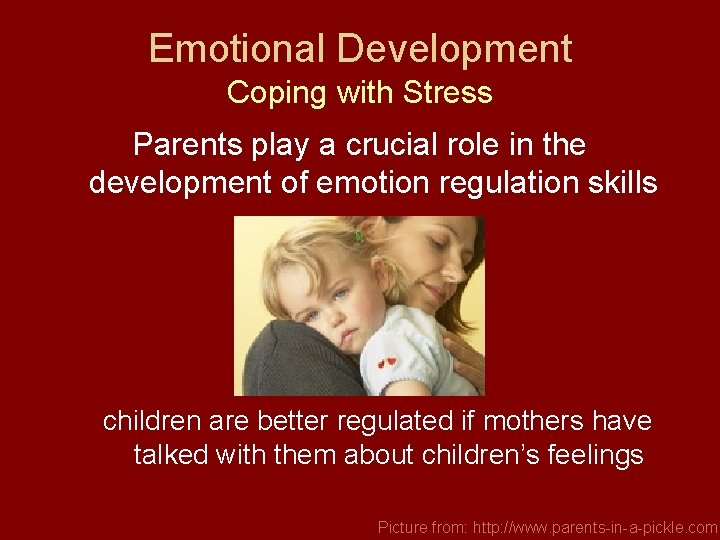 Emotional Development
Coping with Stress

Parents play a crucial role in the development of emotion regulation skills

children are better regulated if mothers have talked with them about children's feelings

Picture from: http://www.parents-in-a-pickle.com